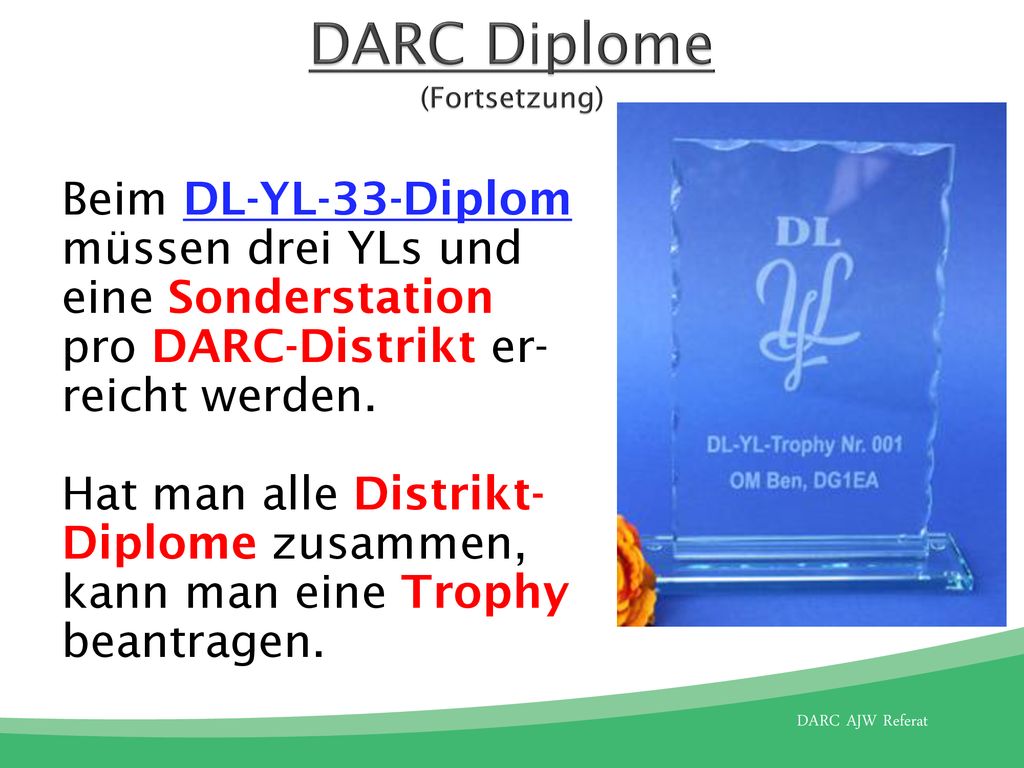 DARC Diplome
(Fortsetzung)

Beim DL-YL-33-Diplom müssen drei YLs und eine Sonderstation pro DARC-Distrikt erreicht werden.

Hat man alle Distrikt-Diplome zusammen, kann man eine Trophy beantragen.

DL
YL
DL-YL-Trophy Nr. 001
OM Ben, DG1EA

DARC AJW Referat